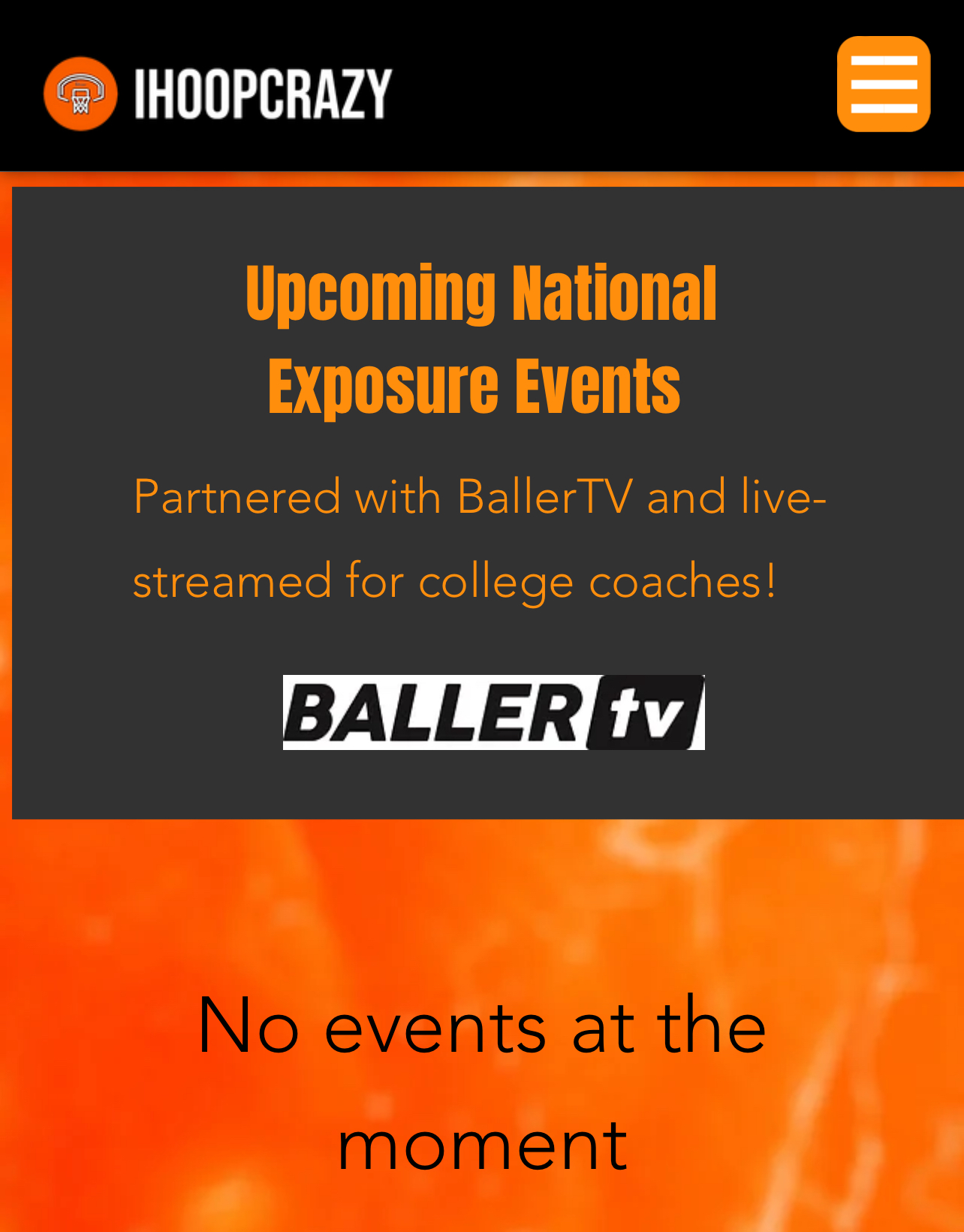 IHOOPCRAZY

Upcoming National Exposure Events

Partnered with BallerTV and live-streamed for college coaches!

BALLER tv

No events at the moment